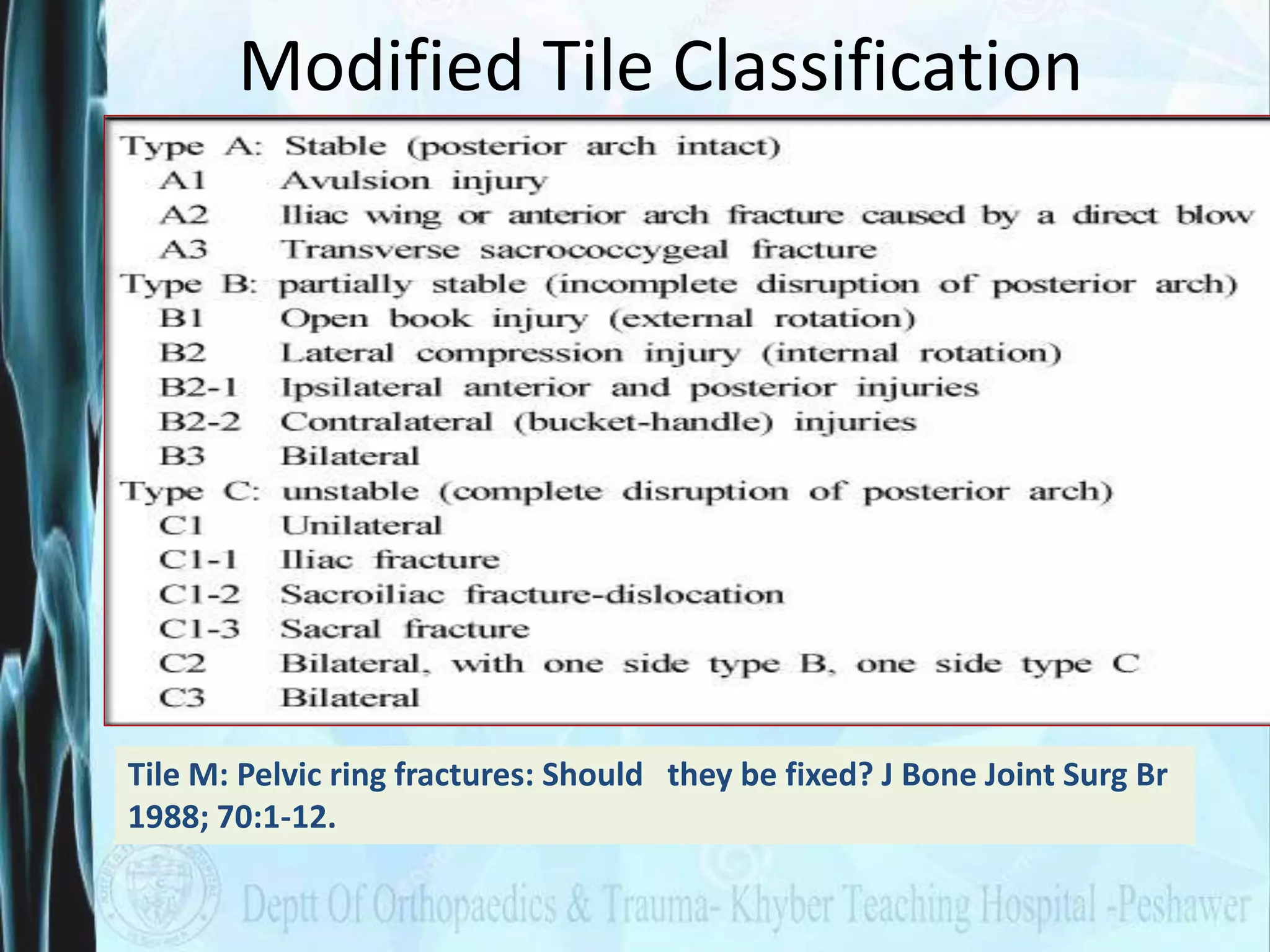 Modified Tile Classification

Type A: Stable (posterior arch intact)
A1 Avulsion injury
A2 Iliac wing or anterior arch fracture caused by a direct blow
A3 Transverse sacrococcygeal fracture
Type B: partially stable (incomplete disruption of posterior arch)
B1 Open book injury (external rotation)
B2 Lateral compression injury (internal rotation)
B2-1 Ipsilateral anterior and posterior injuries
B2-2 Contralateral (bucket-handle) injuries
B3 Bilateral
Type C: unstable (complete disruption of posterior arch)
C1 Unilateral
C1-1 Iliac fracture
C1-2 Sacroiliac fracture-dislocation
C1-3 Sacral fracture
C2 Bilateral, with one side type B, one side type C
C3 Bilateral

Tile M: Pelvic ring fractures: Should they be fixed? J Bone Joint Surg Br 1988; 70:1-12.

Deptt Of Orthopaedics & Trauma- Khyber Teaching Hospital -Peshawer